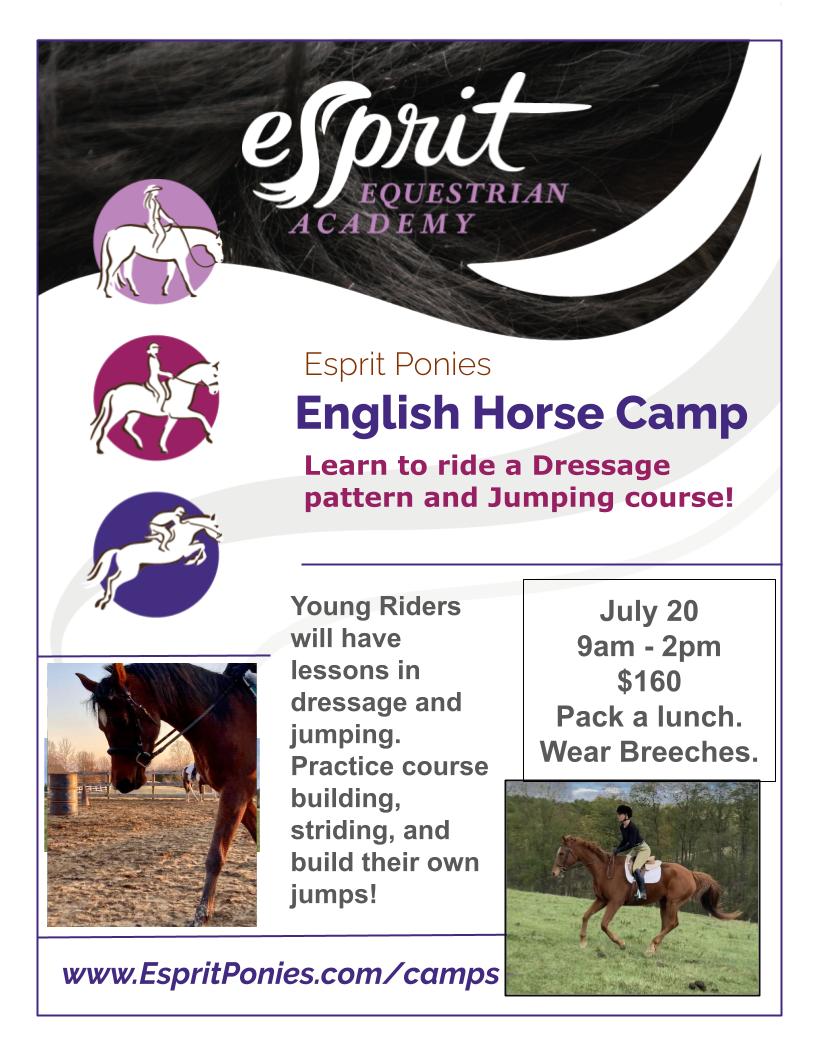 esprit
EQUESTRIAN ACADEMY

Esprit Ponies
English Horse Camp
Learn to ride a Dressage pattern and Jumping course!

Young Riders will have lessons in dressage and jumping. Practice course building, striding, and build their own jumps!

July 20
9am - 2pm
$160
Pack a lunch.
Wear Breeches.

www.EspritPonies.com/camps